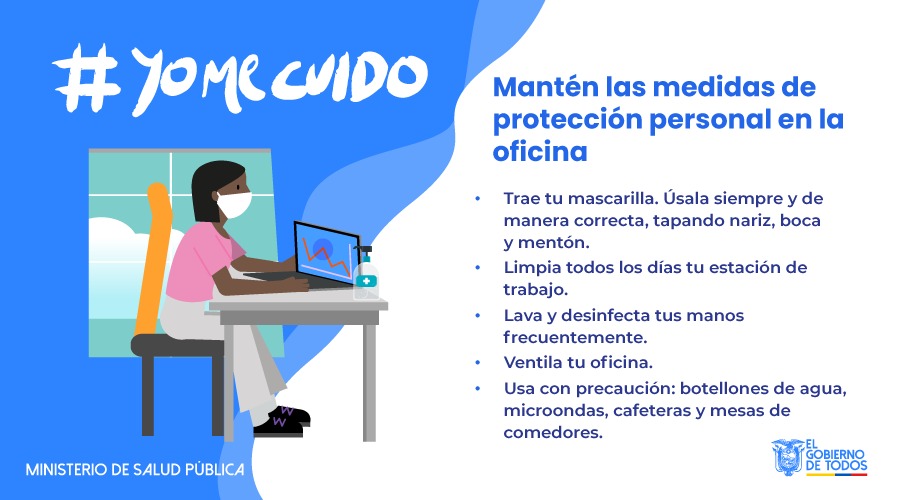 #YOMECUIDO

Mantén las medidas de protección personal en la oficina

• Trae tu mascarilla. Úsala siempre y de manera correcta, tapando nariz, boca y mentón.
• Limpia todos los días tu estación de trabajo.
• Lava y desinfecta tus manos frecuentemente.
• Ventila tu oficina.
• Usa con precaución: botellones de agua, microondas, cafeteras y mesas de comedores.

MINISTERIO DE SALUD PÚBLICA

EL GOBIERNO DE TODOS